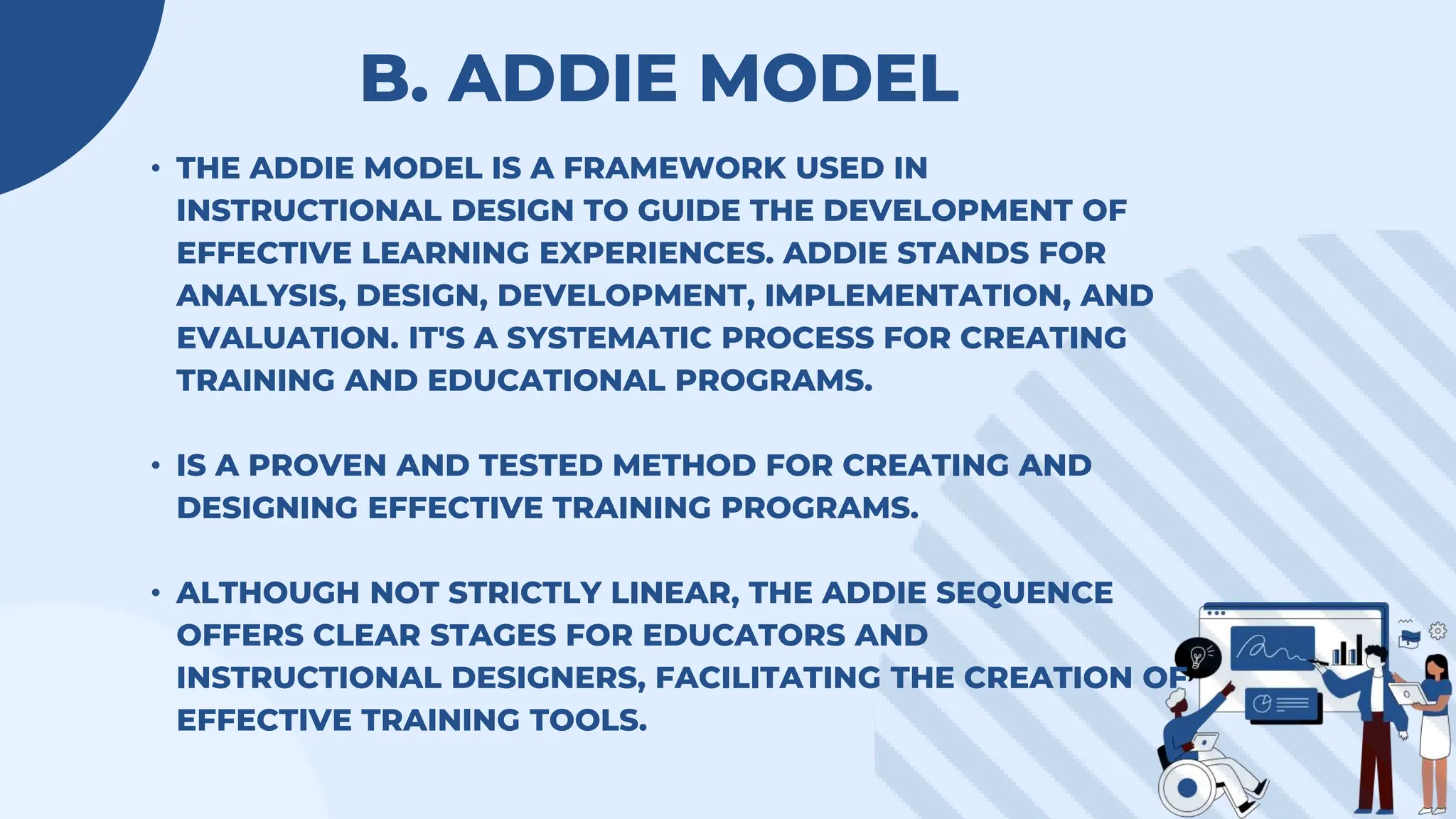 B. ADDIE MODEL

• THE ADDIE MODEL IS A FRAMEWORK USED IN INSTRUCTIONAL DESIGN TO GUIDE THE DEVELOPMENT OF EFFECTIVE LEARNING EXPERIENCES. ADDIE STANDS FOR ANALYSIS, DESIGN, DEVELOPMENT, IMPLEMENTATION, AND EVALUATION. IT'S A SYSTEMATIC PROCESS FOR CREATING TRAINING AND EDUCATIONAL PROGRAMS.

• IS A PROVEN AND TESTED METHOD FOR CREATING AND DESIGNING EFFECTIVE TRAINING PROGRAMS.

• ALTHOUGH NOT STRICTLY LINEAR, THE ADDIE SEQUENCE OFFERS CLEAR STAGES FOR EDUCATORS AND INSTRUCTIONAL DESIGNERS, FACILITATING THE CREATION OF EFFECTIVE TRAINING TOOLS.